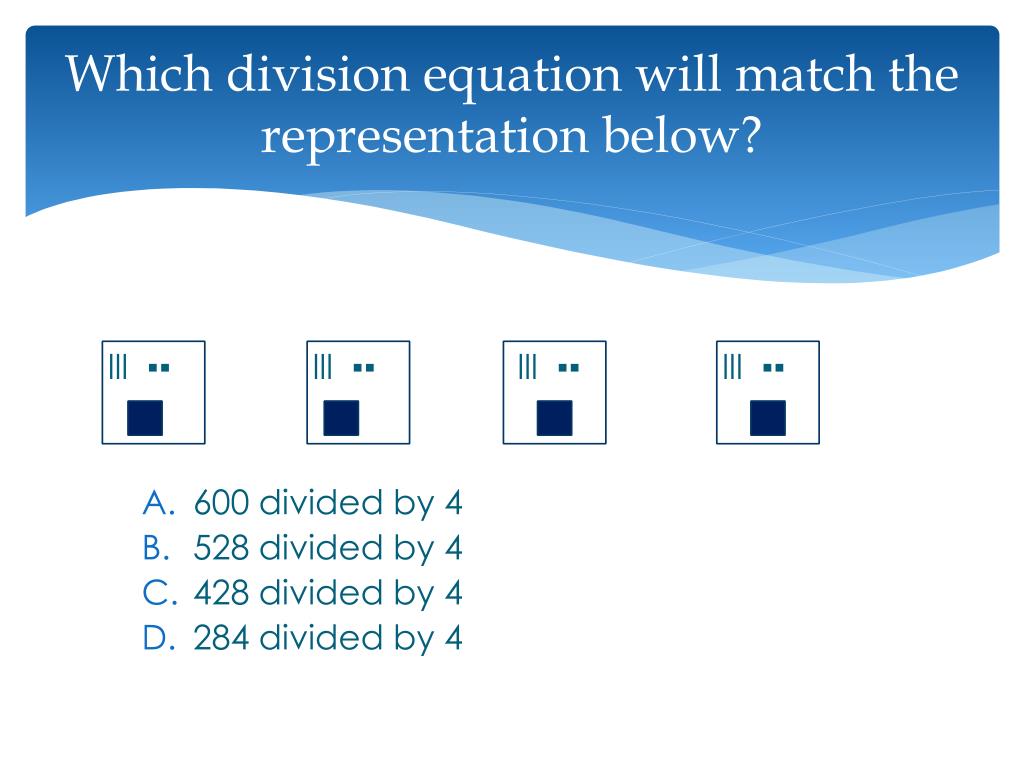 Which division equation will match the representation below?

A. 600 divided by 4
B. 528 divided by 4
C. 428 divided by 4
D. 284 divided by 4